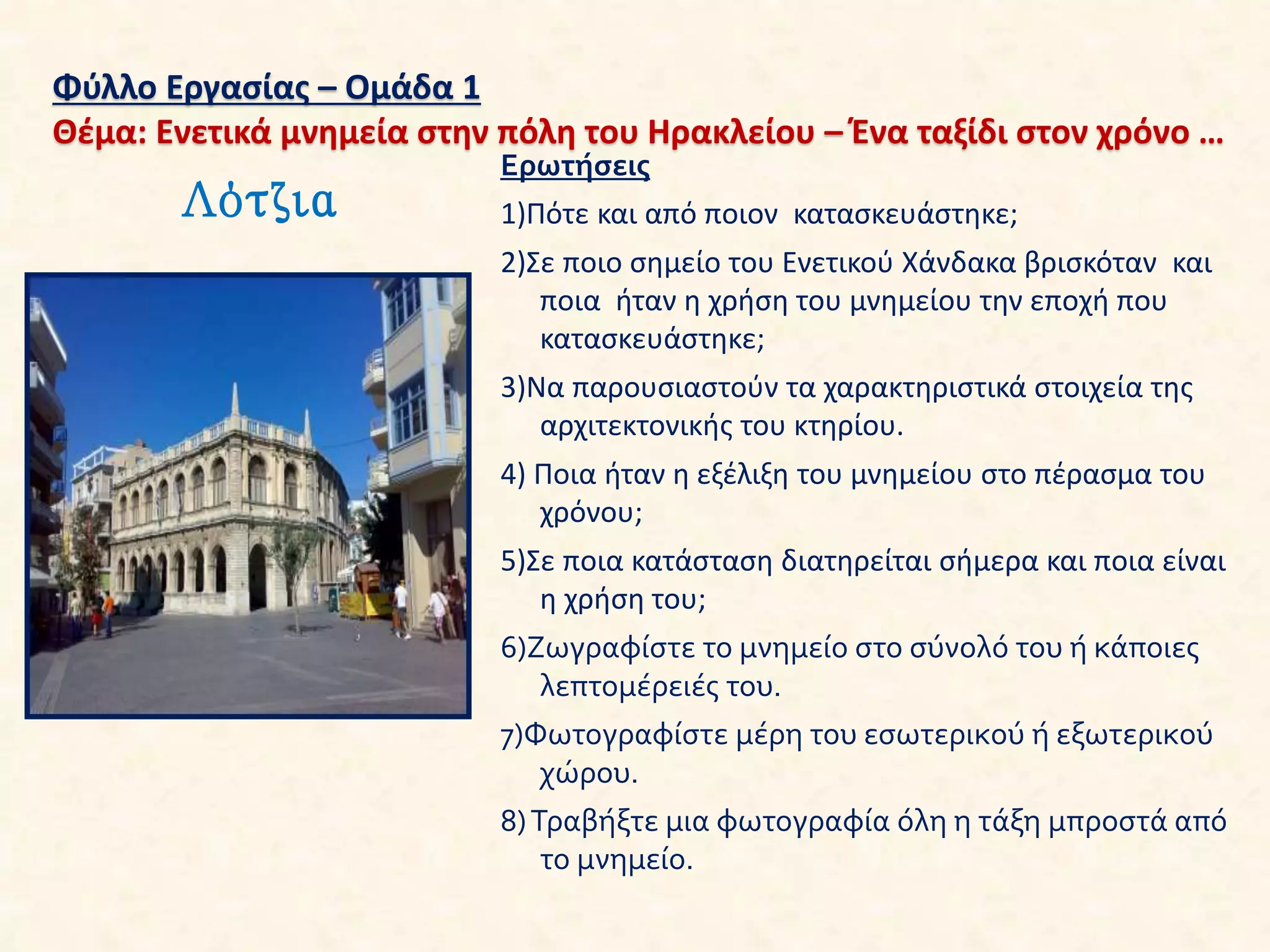 Φύλλο Εργασίας – Ομάδα 1
Θέμα: Ενετικά μνημεία στην πόλη του Ηρακλείου – Ένα ταξίδι στον χρόνο …

Λότζια

Ερωτήσεις

1)Πότε και από ποιον κατασκευάστηκε;

2)Σε ποιο σημείο του Ενετικού Χάνδακα βρισκόταν και ποια ήταν η χρήση του μνημείου την εποχή που κατασκευάστηκε;

3)Να παρουσιαστούν τα χαρακτηριστικά στοιχεία της αρχιτεκτονικής του κτηρίου.

4) Ποια ήταν η εξέλιξη του μνημείου στο πέρασμα του χρόνου;

5)Σε ποια κατάσταση διατηρείται σήμερα και ποια είναι η χρήση του;

6)Ζωγραφίστε το μνημείο στο σύνολό του ή κάποιες λεπτομέρειές του.

7)Φωτογραφίστε μέρη του εσωτερικού ή εξωτερικού χώρου.

8) Τραβήξτε μια φωτογραφία όλη η τάξη μπροστά από το μνημείο.